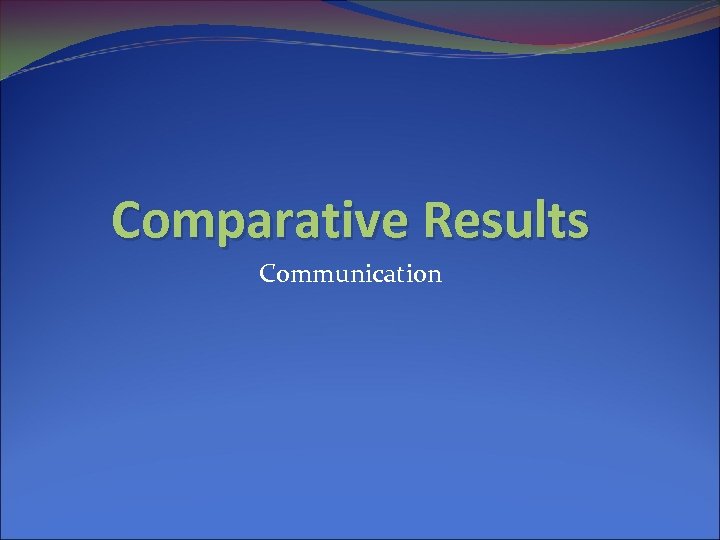 Comparative Results

Communication